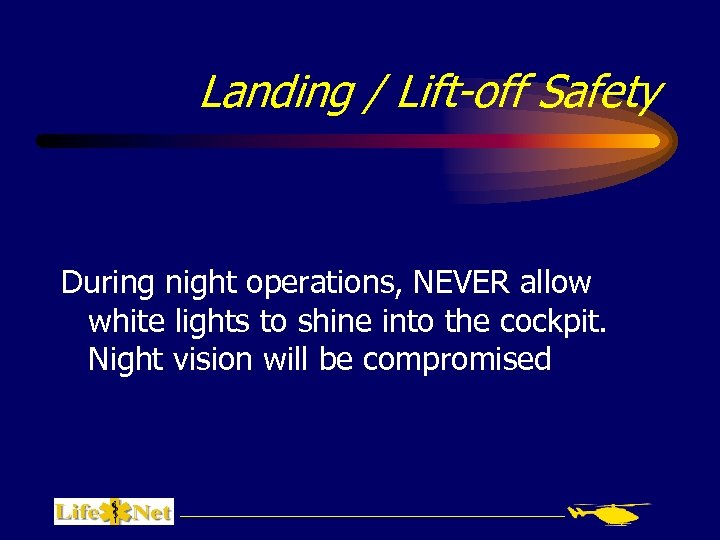 Landing / Lift-off Safety

During night operations, NEVER allow white lights to shine into the cockpit. Night vision will be compromised

Life Net